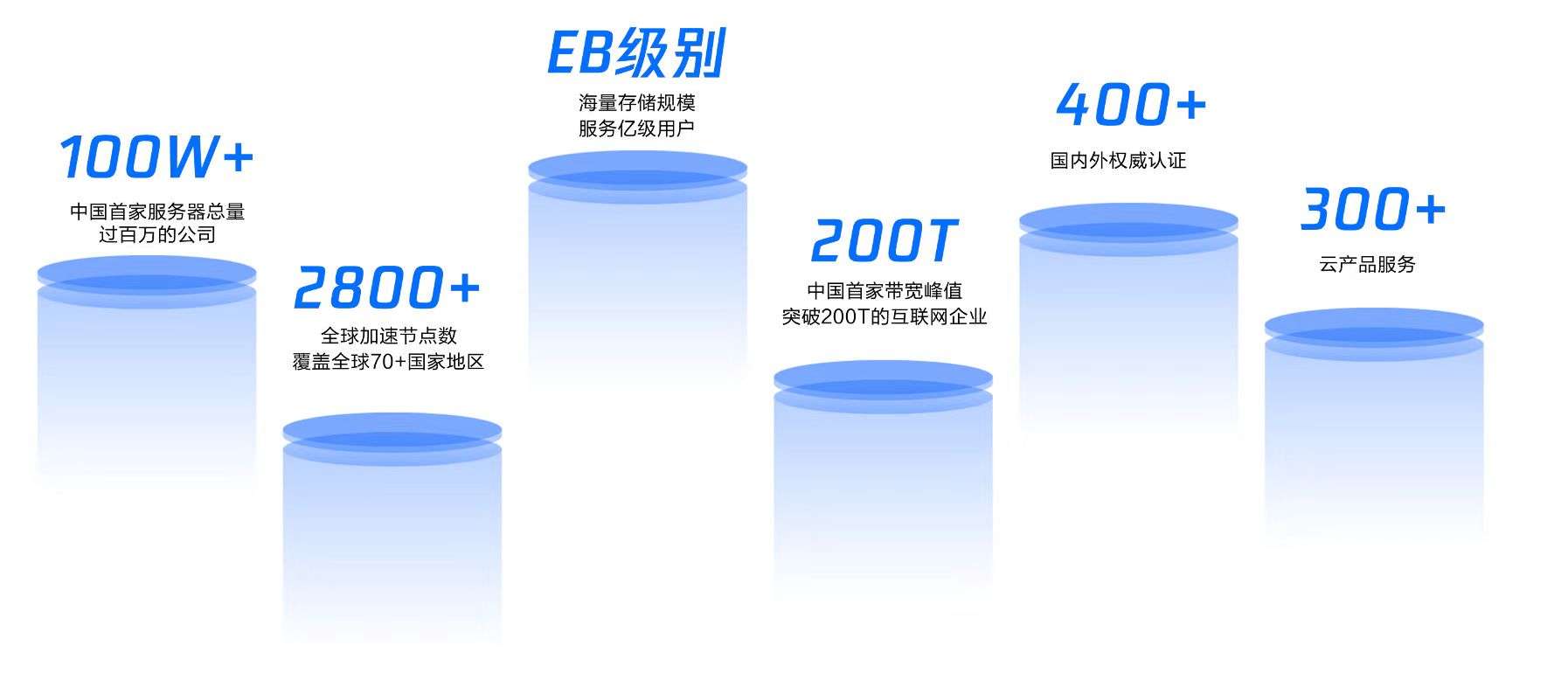 100W+
中国首家服务器总量
过百万的公司

2800+
全球加速节点数
覆盖全球70+国家地区

EB级别
海量存储规模
服务亿级用户

200T
中国首家带宽峰值
突破200T的互联网企业

400+
国内外权威认证

300+
云产品服务